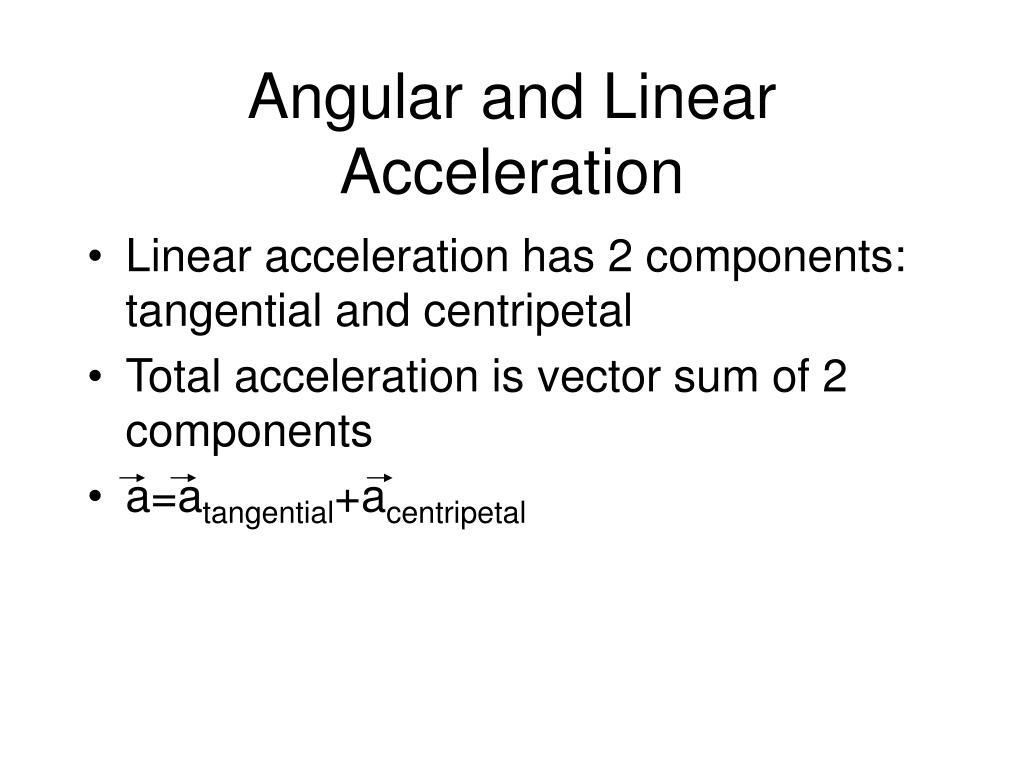 Angular and Linear Acceleration

• Linear acceleration has 2 components: tangential and centripetal
• Total acceleration is vector sum of 2 components
• $\vec{a}=\vec{a}_{tangential}+\vec{a}_{centripetal}$